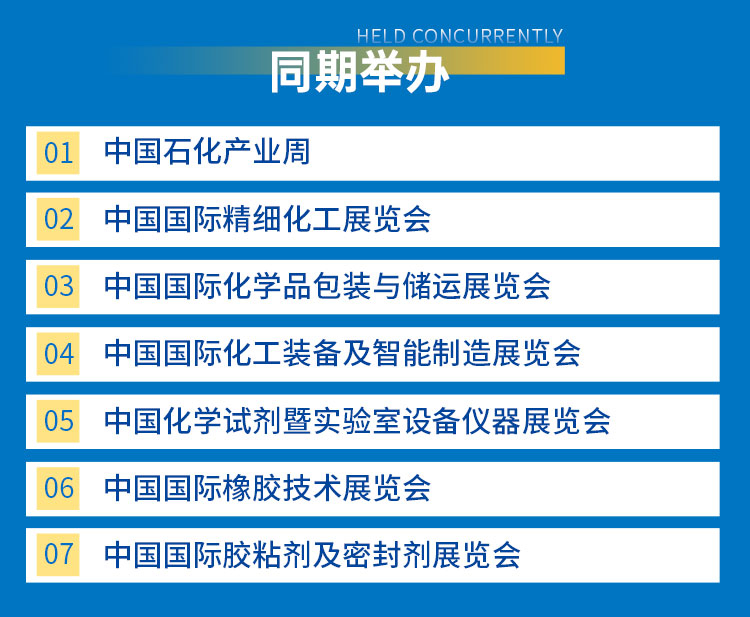 HELD CONCURRENTLY
同期举办

01 中国石化产业周

02 中国国际精细化工展览会

03 中国国际化学品包装与储运展览会

04 中国国际化工装备及智能制造展览会

05 中国化学试剂暨实验室设备仪器展览会

06 中国国际橡胶技术展览会

07 中国国际胶粘剂及密封剂展览会